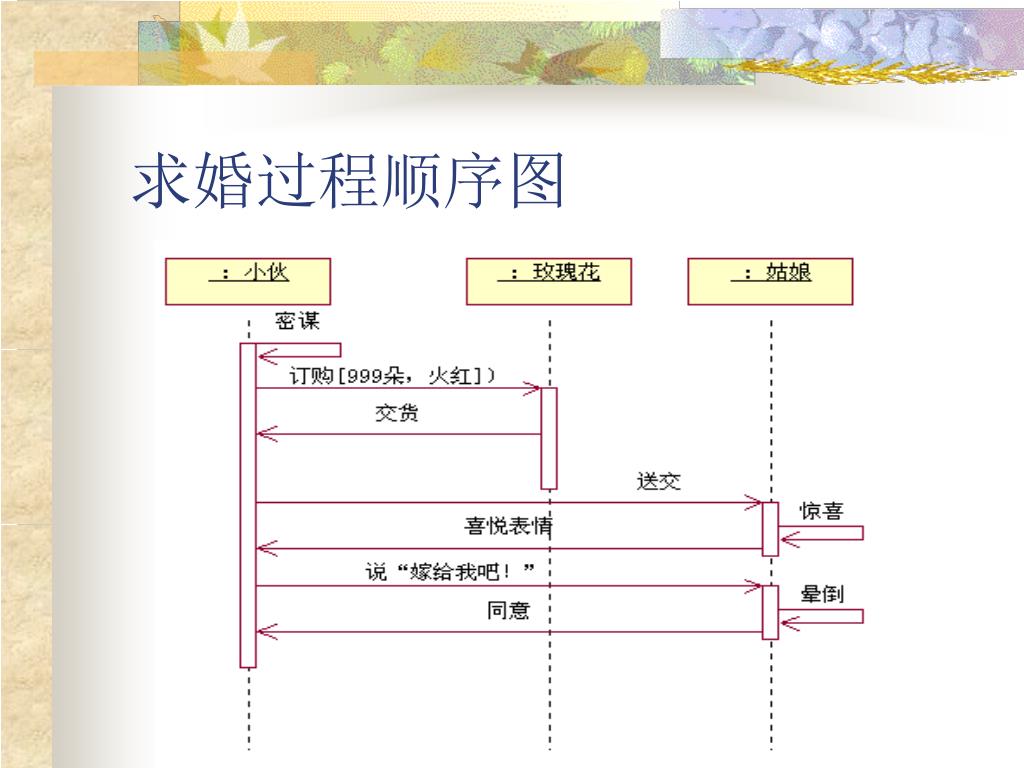 求婚过程顺序图

：小伙

：玫瑰花

：姑娘

密谋

订购[999朵，火红])

交货

送交

惊喜

喜悦表情

说“嫁给我吧！”

晕倒

同意